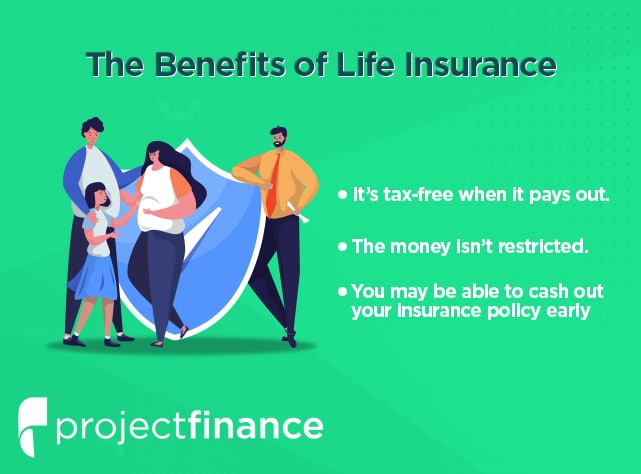 The Benefits of Life Insurance

• It's tax-free when it pays out.

• The money isn't restricted.

• You may be able to cash out your insurance policy early

projectfinance